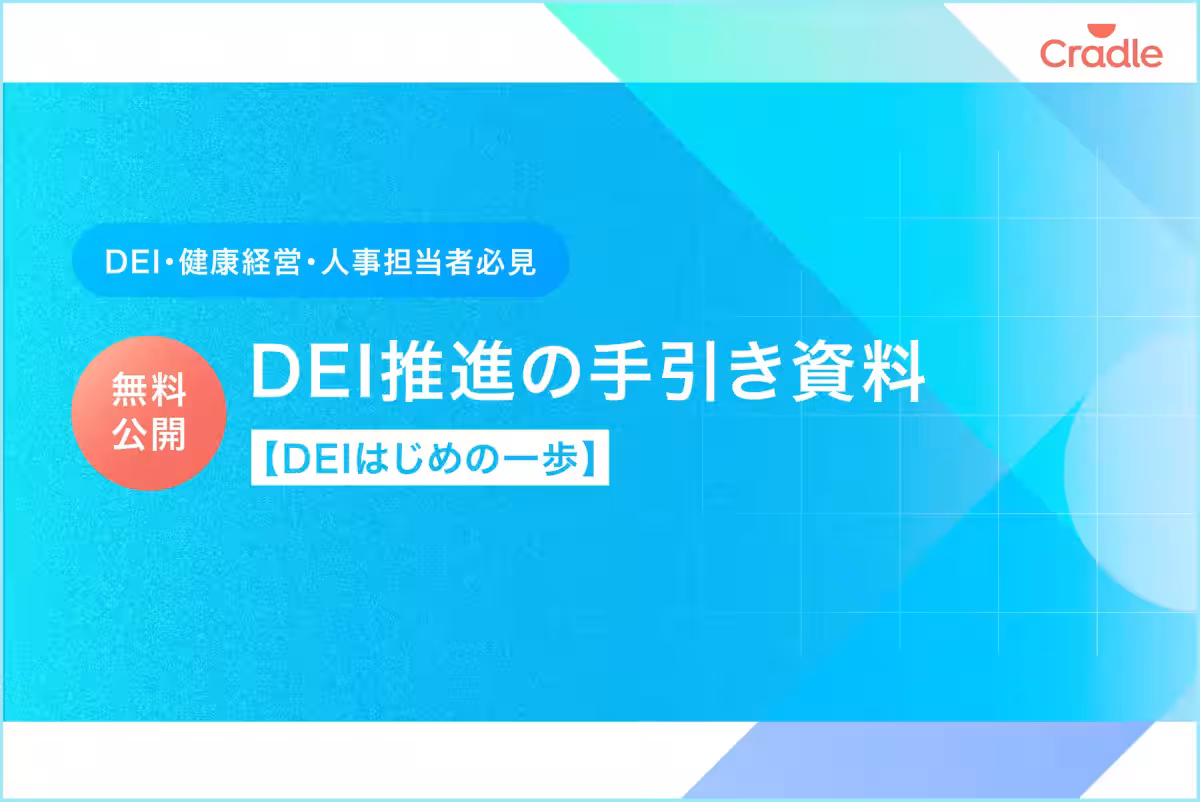 Cradle

DEI・健康経営・人事担当者必見

無料公開

DEI推進の手引き資料

【DEIはじめの一歩】